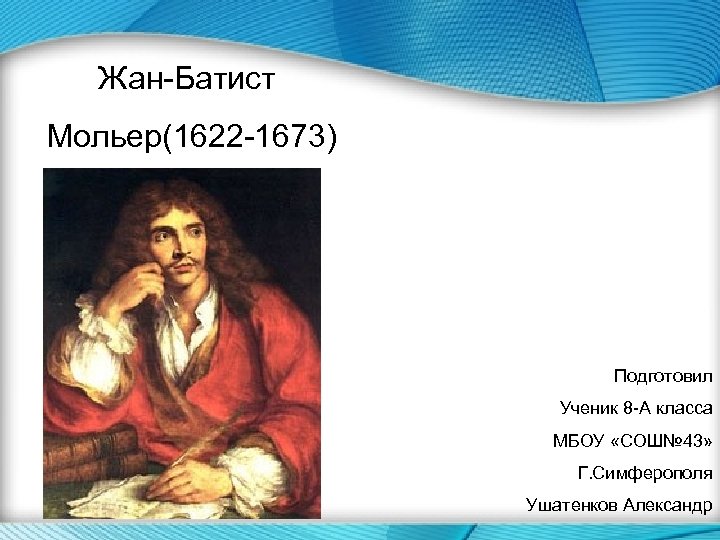 Жан-Батист

Мольер(1622-1673)

Подготовил

Ученик 8-А класса

МБОУ «СОШ№43»

Г.Симферополя

Ушатенков Александр